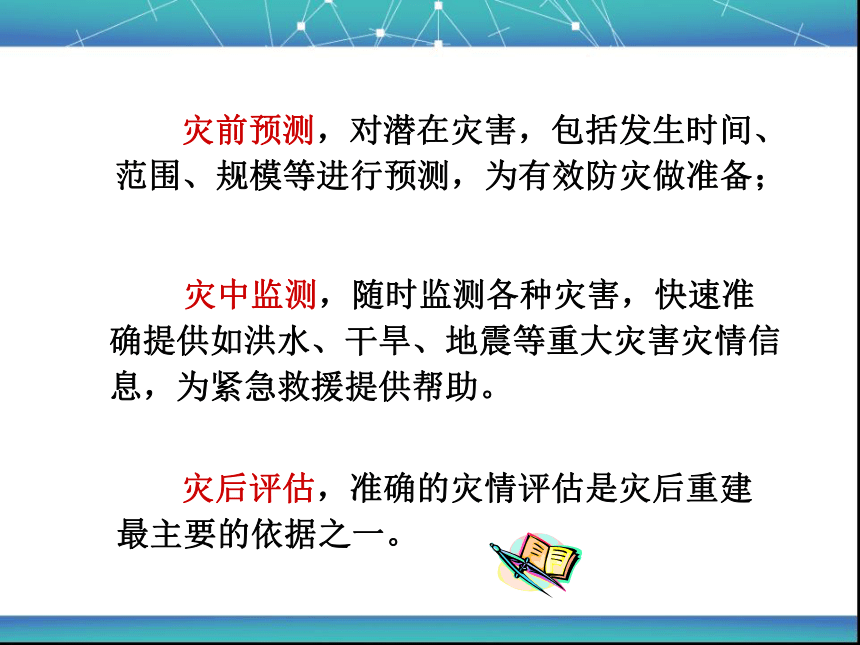 灾前预测，对潜在灾害，包括发生时间、范围、规模等进行预测，为有效防灾做准备；

灾中监测，随时监测各种灾害，快速准确提供如洪水、干旱、地震等重大灾害灾情信息，为紧急救援提供帮助。

灾后评估，准确的灾情评估是灾后重建最主要的依据之一。